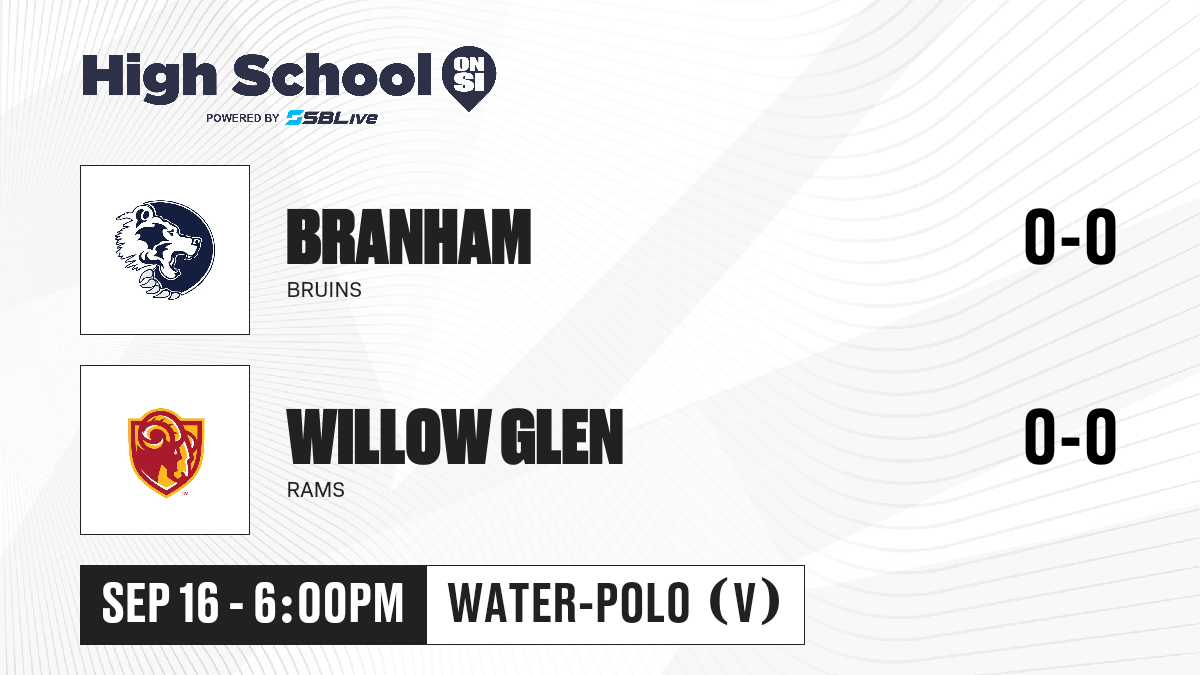 High School ON SI
POWERED BY SBLive

BRANHAM
BRUINS
0-0

WILLOW GLEN
RAMS
0-0

SEP 16 - 6:00PM
WATER-POLO (V)